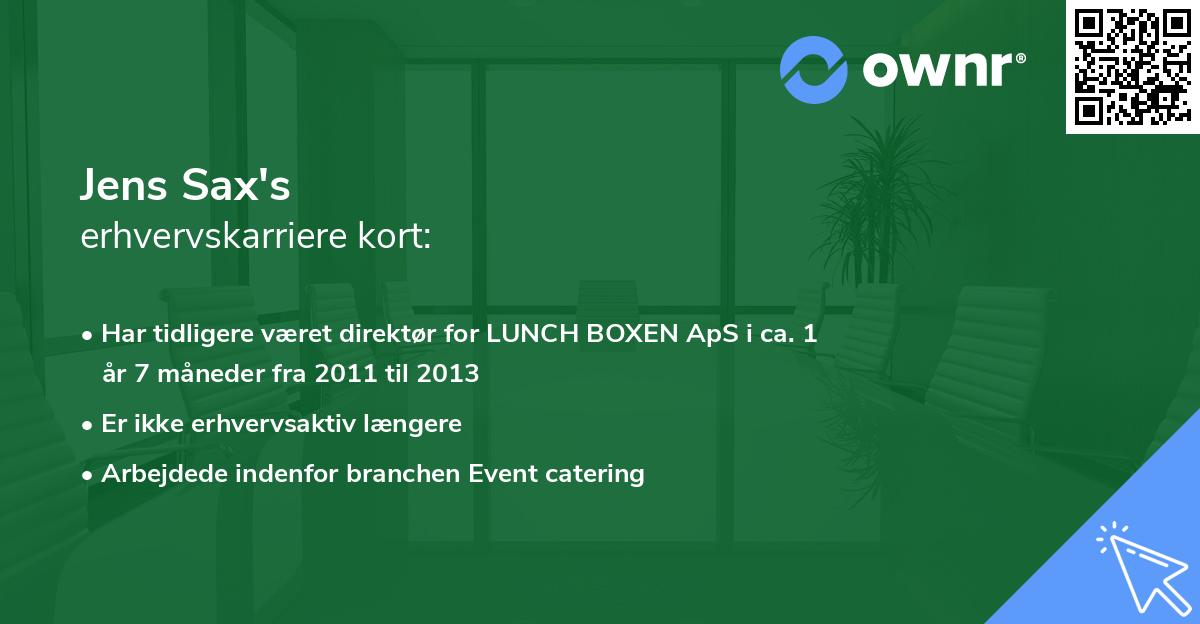 ownr®

Jens Sax's
erhvervskarriere kort:

• Har tidligere været direktør for LUNCH BOXEN ApS i ca. 1 år 7 måneder fra 2011 til 2013
• Er ikke erhvervsaktiv længere
• Arbejdede indenfor branchen Event catering